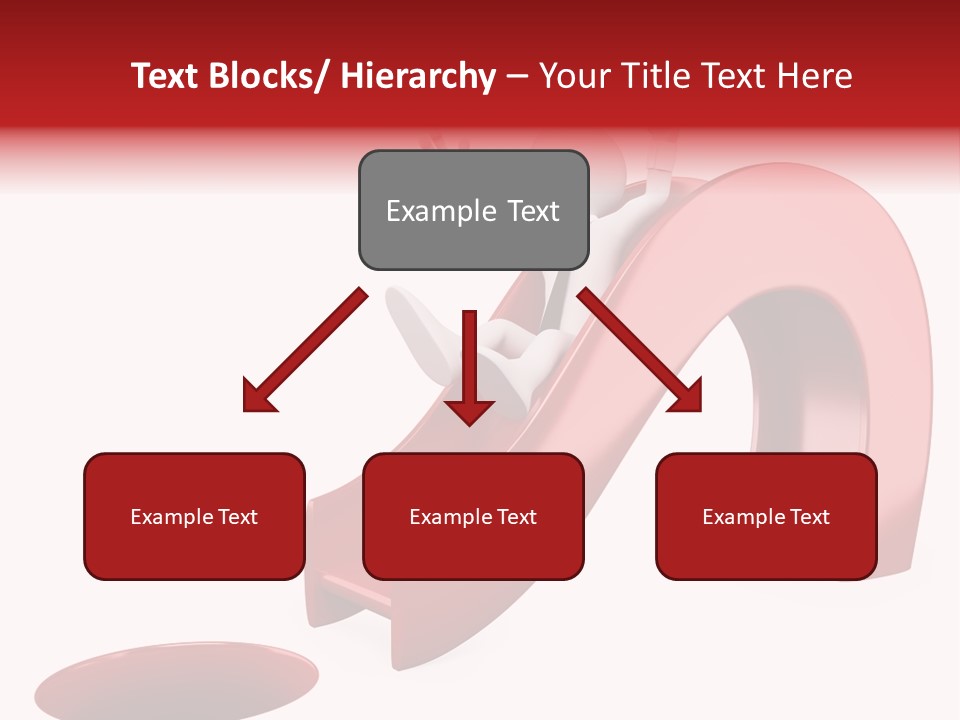 Text Blocks/ Hierarchy – Your Title Text Here

Example Text

Example Text

Example Text

Example Text